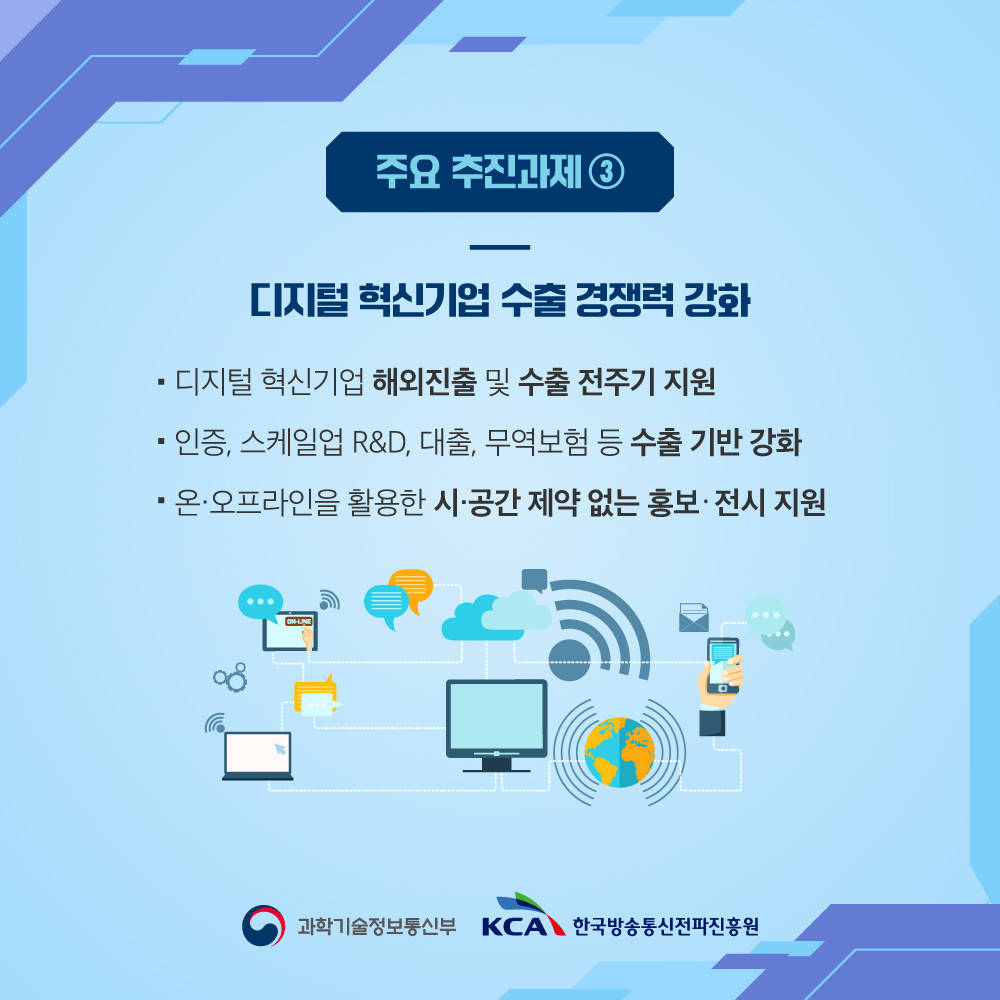 주요 추진과제 ③

디지털 혁신기업 수출 경쟁력 강화

▪ 디지털 혁신기업 해외진출 및 수출 전주기 지원

▪ 인증, 스케일업 R&D, 대출, 무역보험 등 수출 기반 강화

▪ 온·오프라인을 활용한 시·공간 제약 없는 홍보·전시 지원

ON-LINE

과학기술정보통신부

KCA 한국방송통신전파진흥원